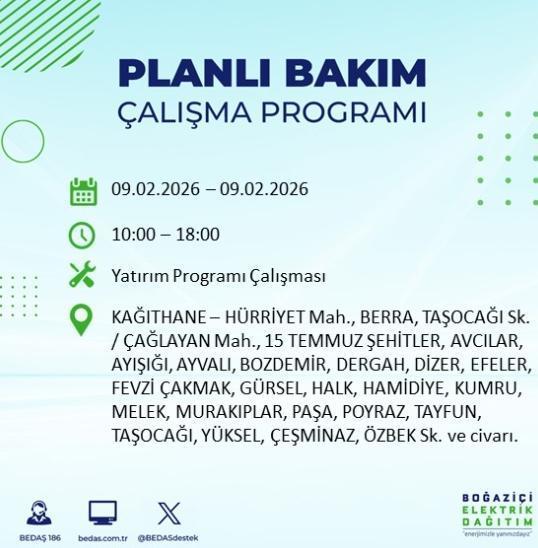 PLANLI BAKIM
ÇALIŞMA PROGRAMI

09.02.2026 – 09.02.2026

10:00 – 18:00

Yatırım Programı Çalışması

KAĞITHANE – HÜRRİYET Mah., BERRA, TAŞOCAĞI Sk. / ÇAĞLAYAN Mah., 15 TEMMUZ ŞEHİTLER, AVCILAR, AYIŞIĞI, AYVALI, BOZDEMİR, DERGAH, DİZER, EFELER, FEVZİ ÇAKMAK, GÜRSEL, HALK, HAMİDİYE, KUMRU, MELEK, MURAKIPLAR, PAŞA, POYRAZ, TAYFUN, TAŞOCAĞI, YÜKSEL, ÇEŞMİNAZ, ÖZBEK Sk. ve civarı.

BEDAŞ 186 bedas.com.tr @BEDASdestek

BOĞAZİÇİ ELEKTRİK DAĞITIM
"enerjimizle yanınızdayız"